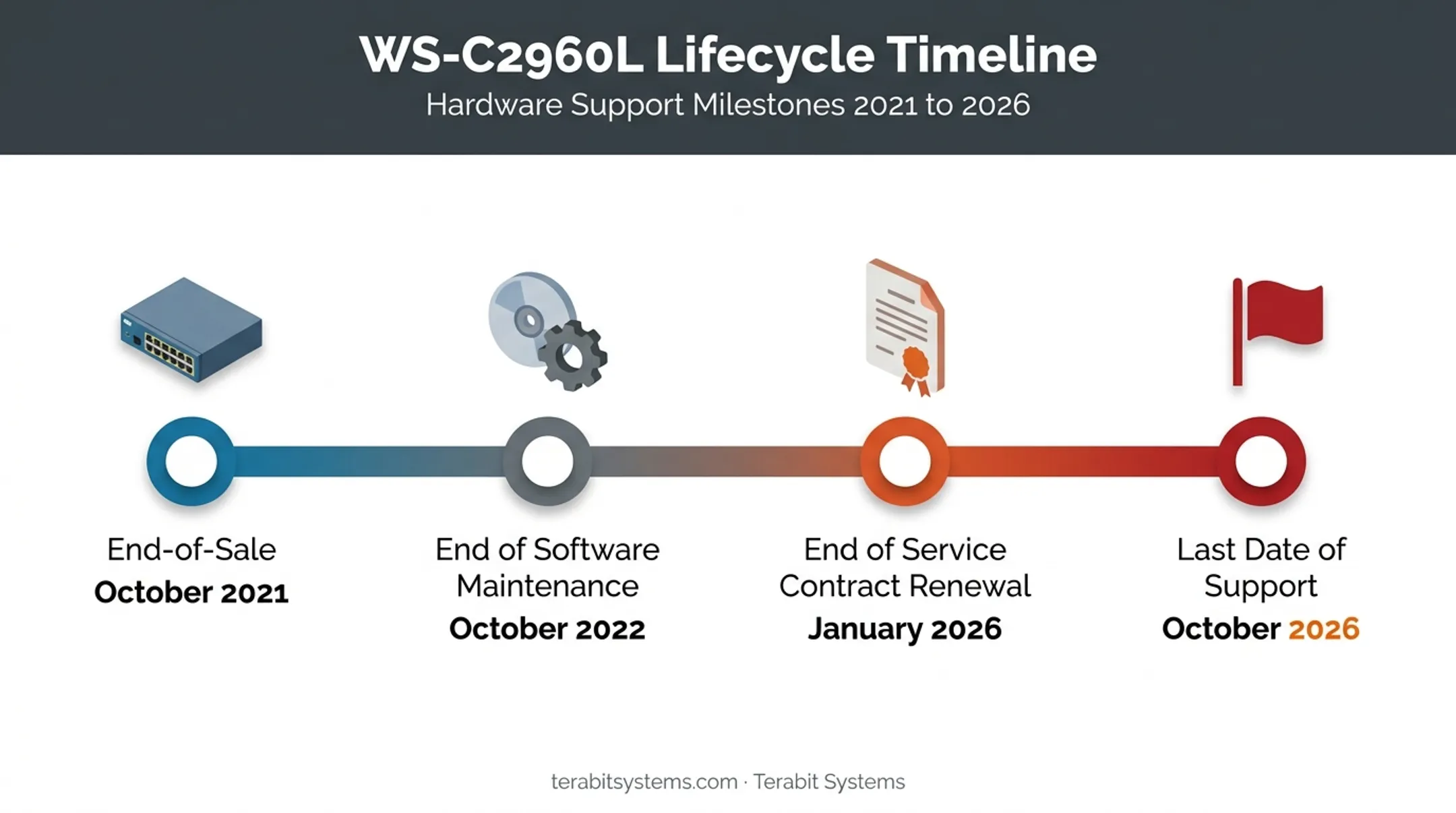 WS-C2960L Lifecycle Timeline

Hardware Support Milestones 2021 to 2026

End-of-Sale
October 2021

End of Software Maintenance
October 2022

End of Service Contract Renewal
January 2026

Last Date of Support
October 2026

terabitsystems.com · Terabit Systems